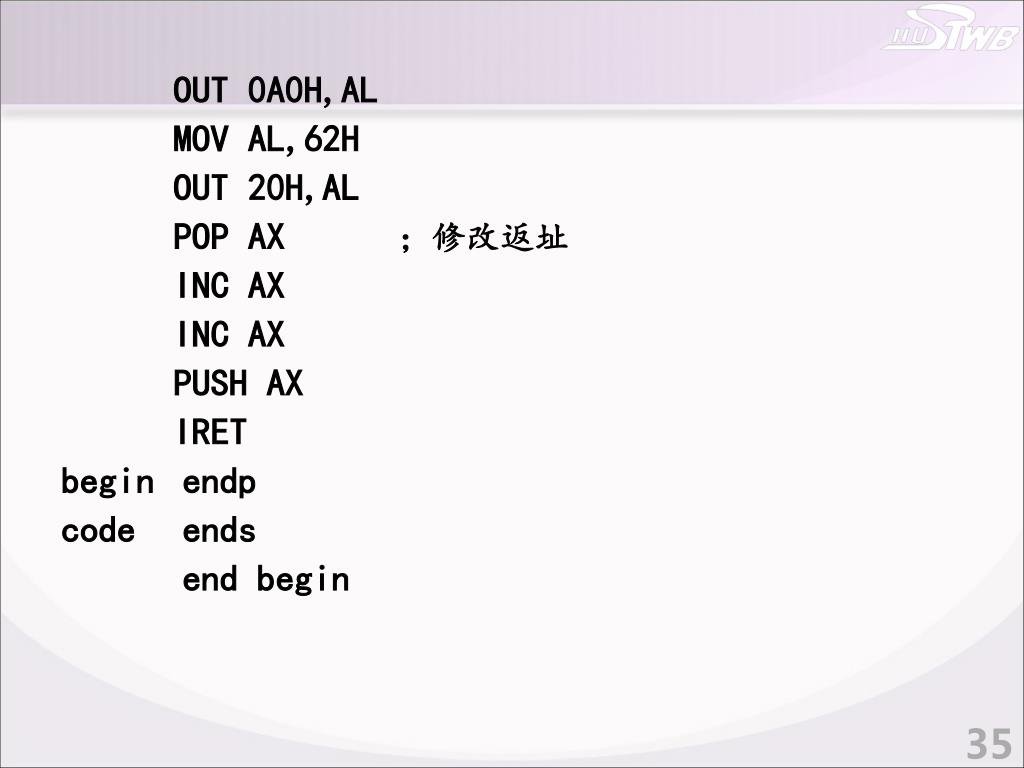 HUSTWB

OUT 0A0H,AL
MOV AL,62H
OUT 20H,AL
POP AX ; 修改返址
INC AX
INC AX
PUSH AX
IRET
begin endp
code ends
end begin

35